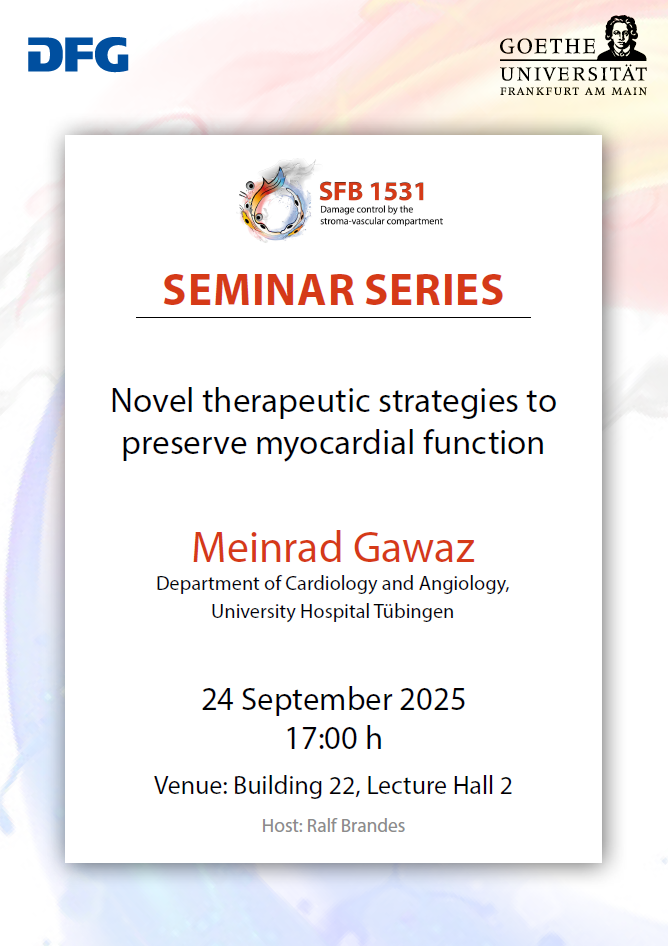 DFG

GOETHE
UNIVERSITÄT
FRANKFURT AM MAIN

SFB 1531
Damage control by the stroma-vascular compartment

SEMINAR SERIES

Novel therapeutic strategies to preserve myocardial function

Meinrad Gawaz
Department of Cardiology and Angiology, University Hospital Tübingen

24 September 2025
17:00 h

Venue: Building 22, Lecture Hall 2

Host: Ralf Brandes